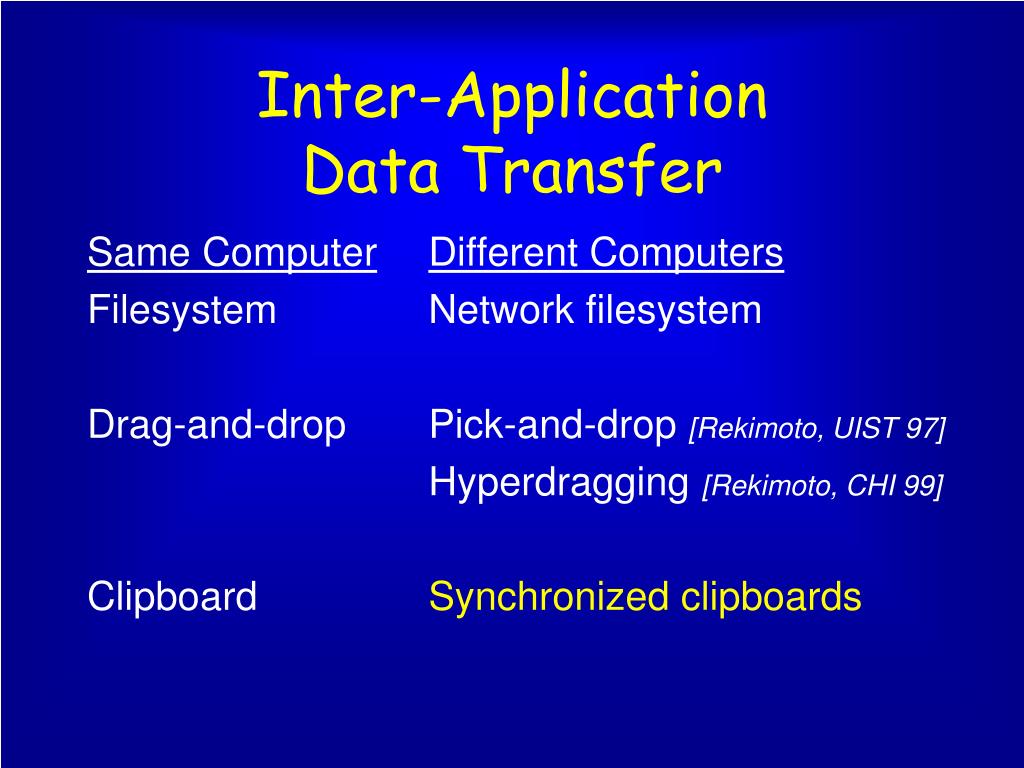 Inter-Application
Data Transfer

| Same Computer | Different Computers |
|---|---|
| Filesystem | Network filesystem |
| Drag-and-drop | Pick-and-drop [Rekimoto, UIST 97] |
| | Hyperdragging [Rekimoto, CHI 99] |
| Clipboard | Synchronized clipboards |